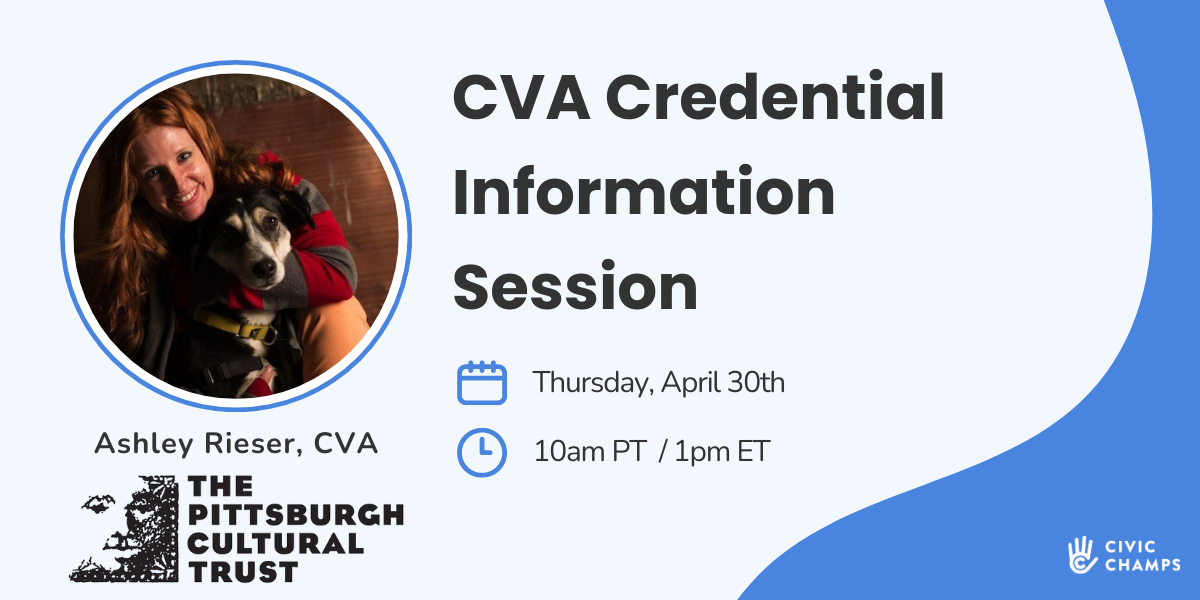 CVA Credential Information Session

Thursday, April 30th

10am PT / 1pm ET

Ashley Rieser, CVA

THE PITTSBURGH CULTURAL TRUST

CIVIC CHAMPS